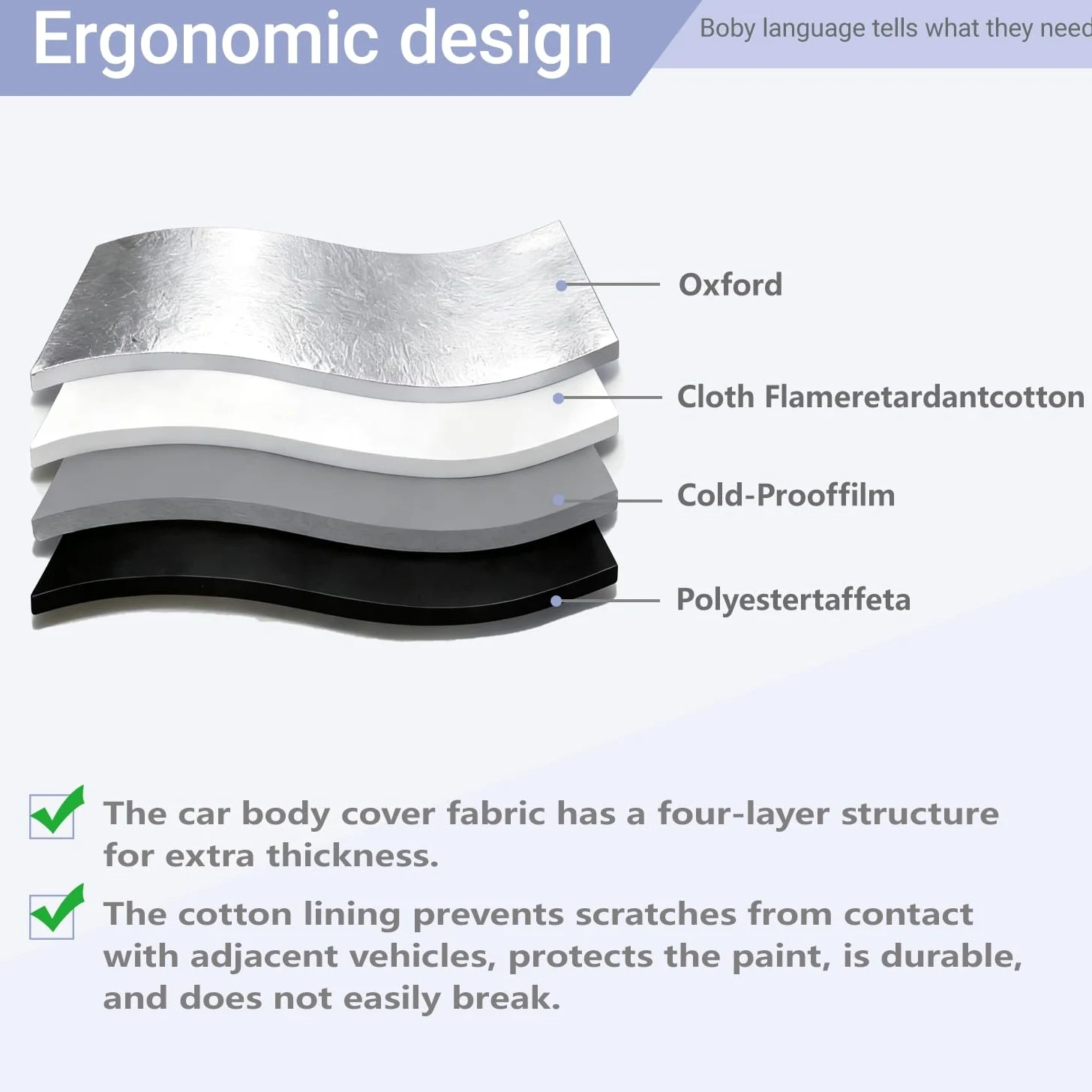 Ergonomic design

Boby language tells what they need

Oxford

Cloth Flameretardantcotton

Cold-Prooffilm

Polyestertaffeta

The car body cover fabric has a four-layer structure for extra thickness.

The cotton lining prevents scratches from contact with adjacent vehicles, protects the paint, is durable, and does not easily break.